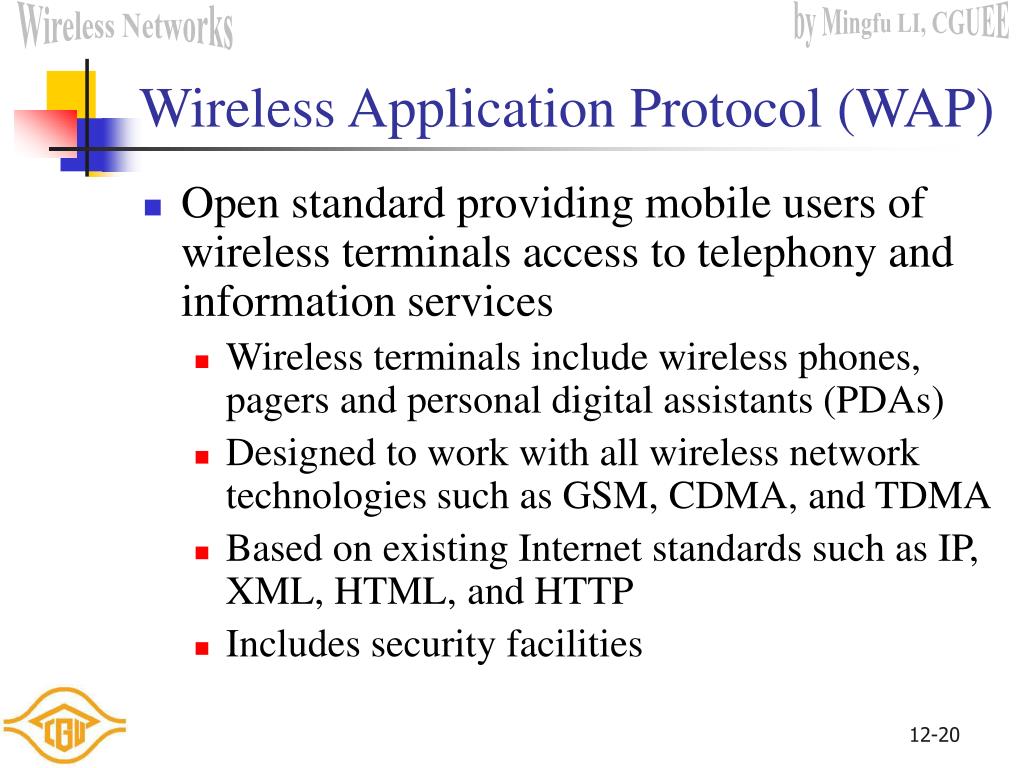 Wireless Networks

by Mingfu LI, CGUEE

Wireless Application Protocol (WAP)

Open standard providing mobile users of wireless terminals access to telephony and information services

Wireless terminals include wireless phones, pagers and personal digital assistants (PDAs)

Designed to work with all wireless network technologies such as GSM, CDMA, and TDMA

Based on existing Internet standards such as IP, XML, HTML, and HTTP

Includes security facilities

CGU

12-20